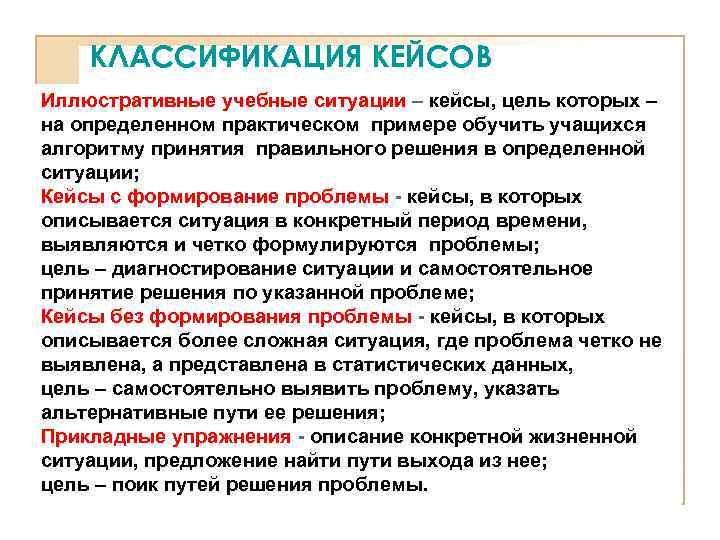 КЛАССИФИКАЦИЯ КЕЙСОВ

Иллюстративные учебные ситуации – кейсы, цель которых – на определенном практическом примере обучить учащихся алгоритму принятия правильного решения в определенной ситуации;
Кейсы с формирование проблемы - кейсы, в которых описывается ситуация в конкретный период времени, выявляются и четко формулируются проблемы; цель – диагностирование ситуации и самостоятельное принятие решения по указанной проблеме;
Кейсы без формирования проблемы - кейсы, в которых описывается более сложная ситуация, где проблема четко не выявлена, а представлена в статистических данных, цель – самостоятельно выявить проблему, указать альтернативные пути ее решения;
Прикладные упражнения - описание конкретной жизненной ситуации, предложение найти пути выхода из нее; цель – поик путей решения проблемы.